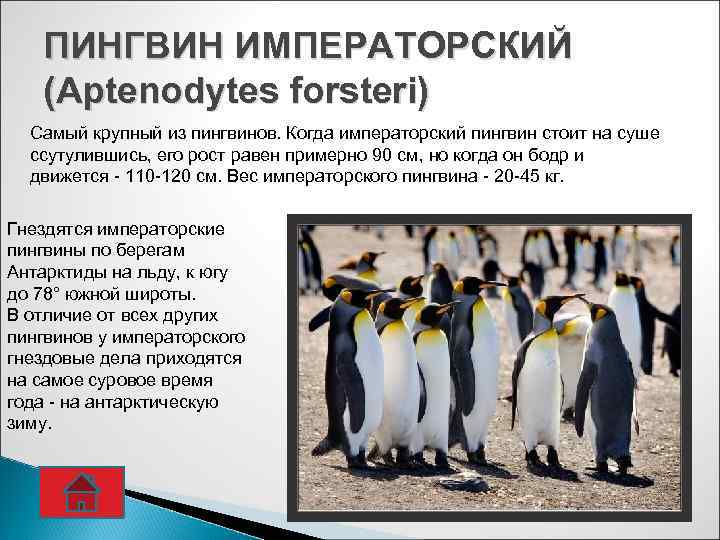 ПИНГВИН ИМПЕРАТОРСКИЙ (Aptenodytes forsteri)

Самый крупный из пингвинов. Когда императорский пингвин стоит на суше ссутулившись, его рост равен примерно 90 см, но когда он бодр и движется - 110-120 см. Вес императорского пингвина - 20-45 кг.

Гнездятся императорские пингвины по берегам Антарктиды на льду, к югу до 78° южной широты.
В отличие от всех других пингвинов у императорского гнездовые дела приходятся на самое суровое время года - на антарктическую зиму.